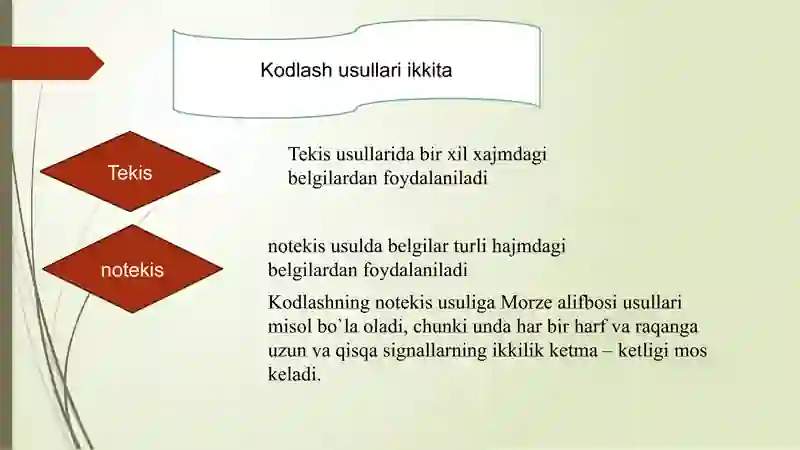 Kodlash usullari ikkita

Tekis

Tekis usullarida bir xil xajmdagi belgilardan foydalaniladi

notekis

notekis usulda belgilar turli hajmdagi belgilardan foydalaniladi

Kodlashning notekis usuliga Morze alifbosi usullari misol bo`la oladi, chunki unda har bir harf va raqanga uzun va qisqa signallarning ikkilik ketma – ketligi mos keladi.